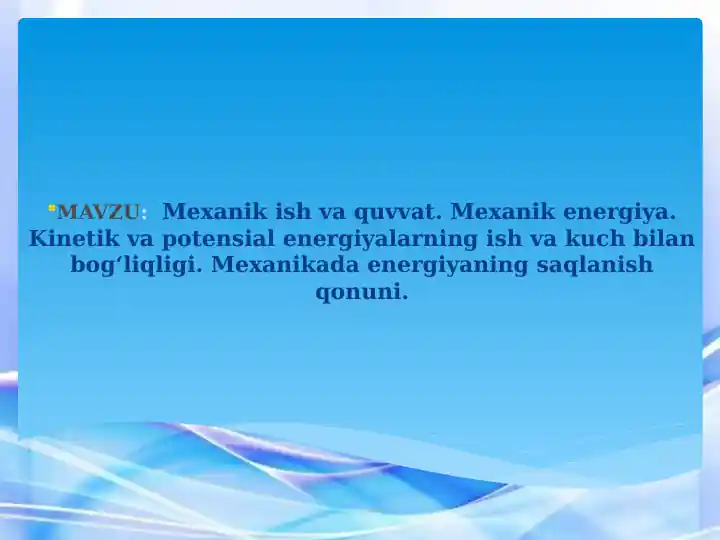 MAVZU: Mexanik ish va quvvat. Mexanik energiya. Kinetik va potensial energiyalarning ish va kuch bilan bog‘liqligi. Mexanikada energiyaning saqlanish qonuni.